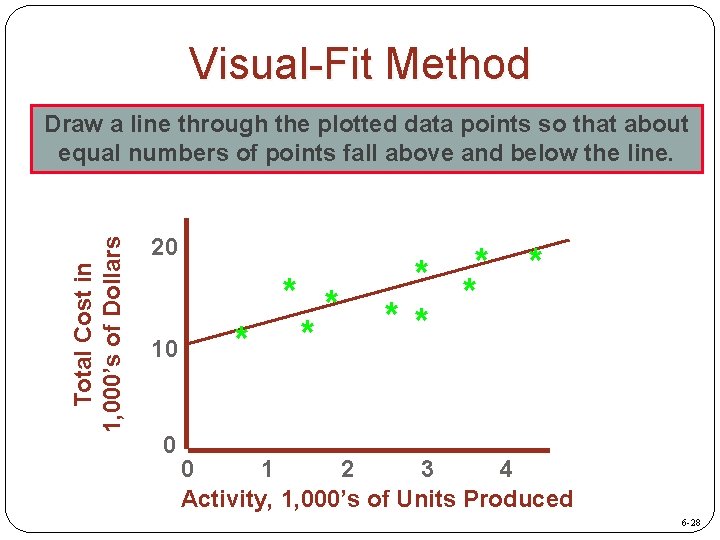 Visual-Fit Method

Draw a line through the plotted data points so that about equal numbers of points fall above and below the line.

Total Cost in 1,000's of Dollars

20
10
0

0 1 2 3 4

Activity, 1,000's of Units Produced

6-28